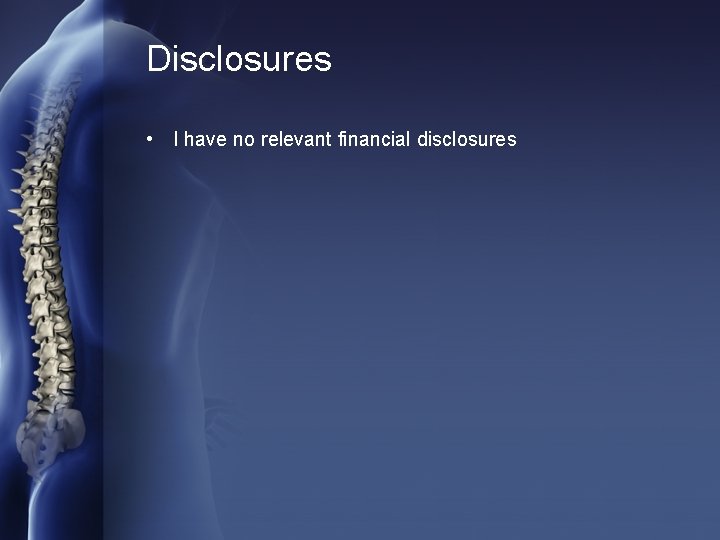 Disclosures

• I have no relevant financial disclosures